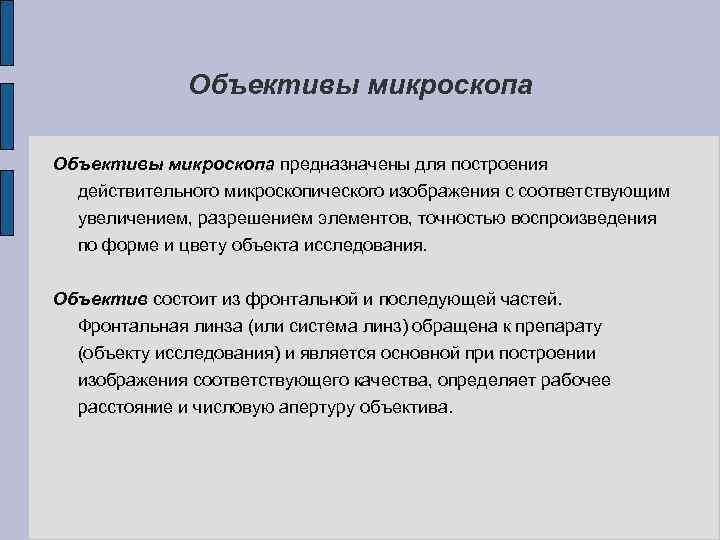 Объективы микроскопа

Объективы микроскопа предназначены для построения действительного микроскопического изображения с соответствующим увеличением, разрешением элементов, точностью воспроизведения по форме и цвету объекта исследования.

Объектив состоит из фронтальной и последующей частей. Фронтальная линза (или система линз) обращена к препарату (объекту исследования) и является основной при построении изображения соответствующего качества, определяет рабочее расстояние и числовую апертуру объектива.